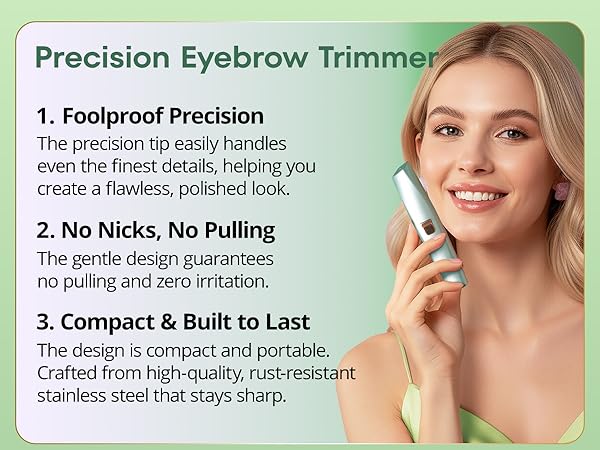 Precision Eyebrow Trimmer

1. Foolproof Precision
The precision tip easily handles even the finest details, helping you create a flawless, polished look.

2. No Nicks, No Pulling
The gentle design guarantees no pulling and zero irritation.

3. Compact & Built to Last
The design is compact and portable. Crafted from high-quality, rust-resistant stainless steel that stays sharp.